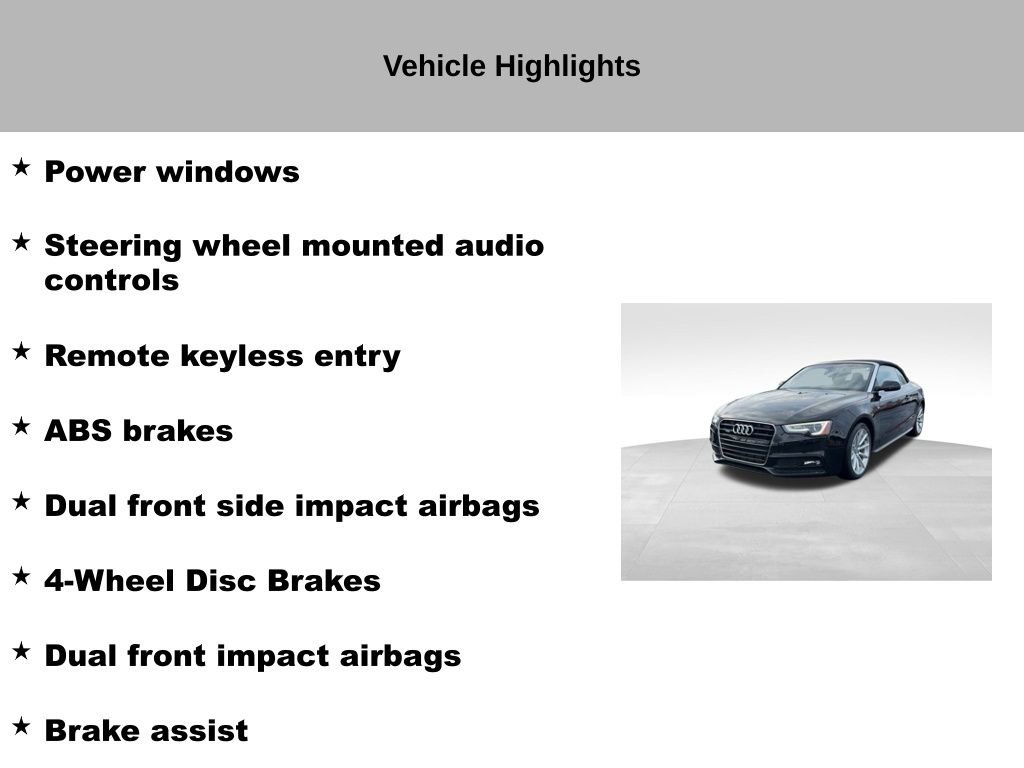 Vehicle Highlights

★ Power windows

★ Steering wheel mounted audio controls

★ Remote keyless entry

★ ABS brakes

★ Dual front side impact airbags

★ 4-Wheel Disc Brakes

★ Dual front impact airbags

★ Brake assist